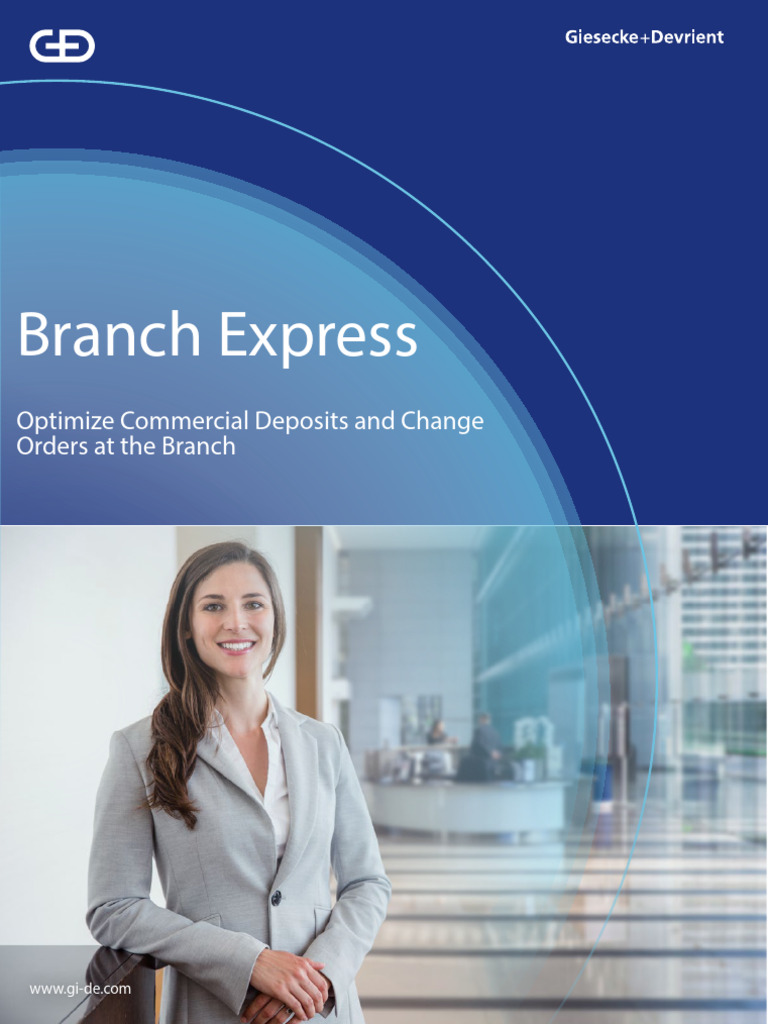 G+D

Giesecke+Devrient

Branch Express

Optimize Commercial Deposits and Change Orders at the Branch

www.gi-de.com